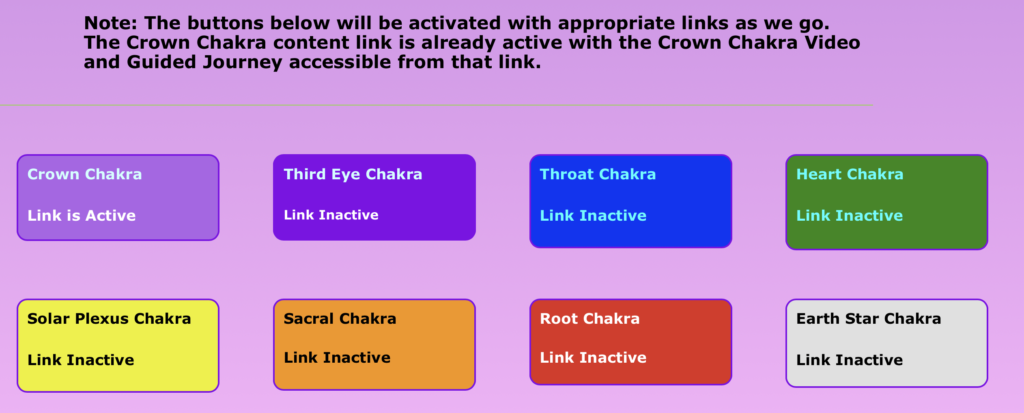 Note: The buttons below will be activated with appropriate links as we go. The Crown Chakra content link is already active with the Crown Chakra Video and Guided Journey accessible from that link.

Crown Chakra

Link is Active

Third Eye Chakra

Link Inactive

Throat Chakra

Link Inactive

Heart Chakra

Link Inactive

Solar Plexus Chakra

Link Inactive

Sacral Chakra

Link Inactive

Root Chakra

Link Inactive

Earth Star Chakra

Link Inactive